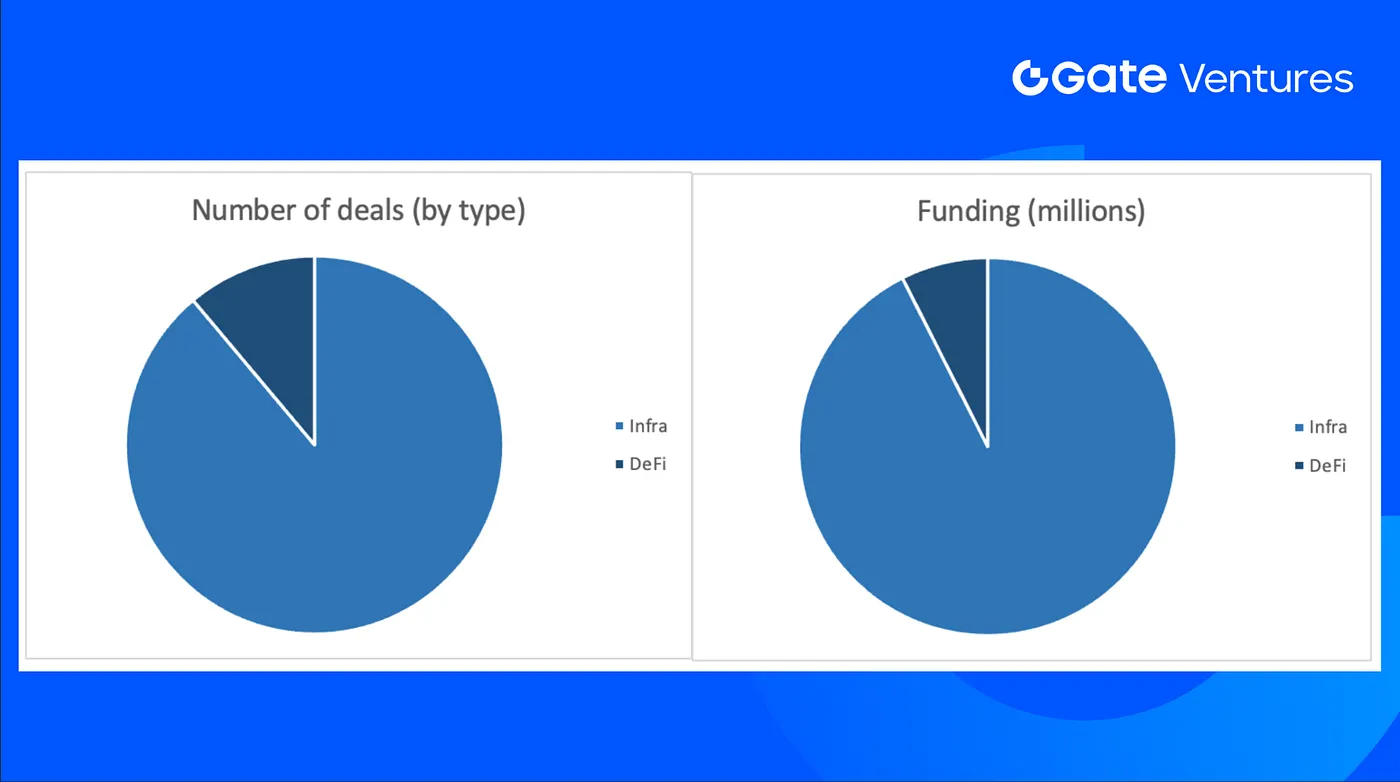 Gate Ventures

Number of deals (by type)

Infra
DeFi

Funding (millions)

Infra
DeFi